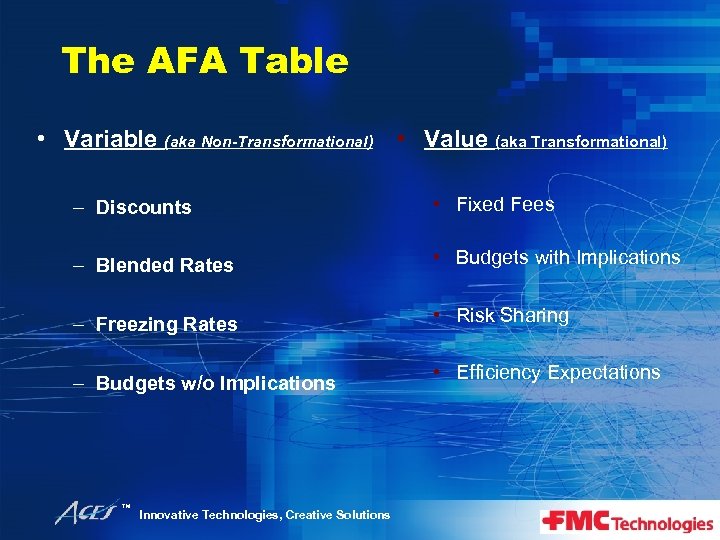 The AFA Table

• Variable (aka Non-Transformational)

– Discounts

– Blended Rates

– Freezing Rates

– Budgets w/o Implications

• Value (aka Transformational)

• Fixed Fees

• Budgets with Implications

• Risk Sharing

• Efficiency Expectations

ACES™ Innovative Technologies, Creative Solutions

FMC Technologies